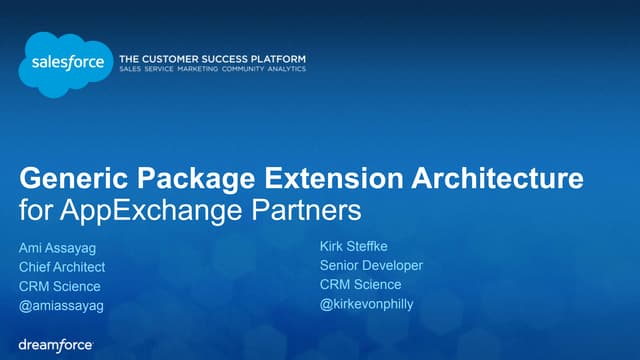 salesforce THE CUSTOMER SUCCESS PLATFORM
SALES SERVICE MARKETING COMMUNITY ANALYTICS

Generic Package Extension Architecture for AppExchange Partners

Ami Assayag
Chief Architect
CRM Science
@amiassayag

Kirk Steffke
Senior Developer
CRM Science
@kirkevonphilly

dreamforce